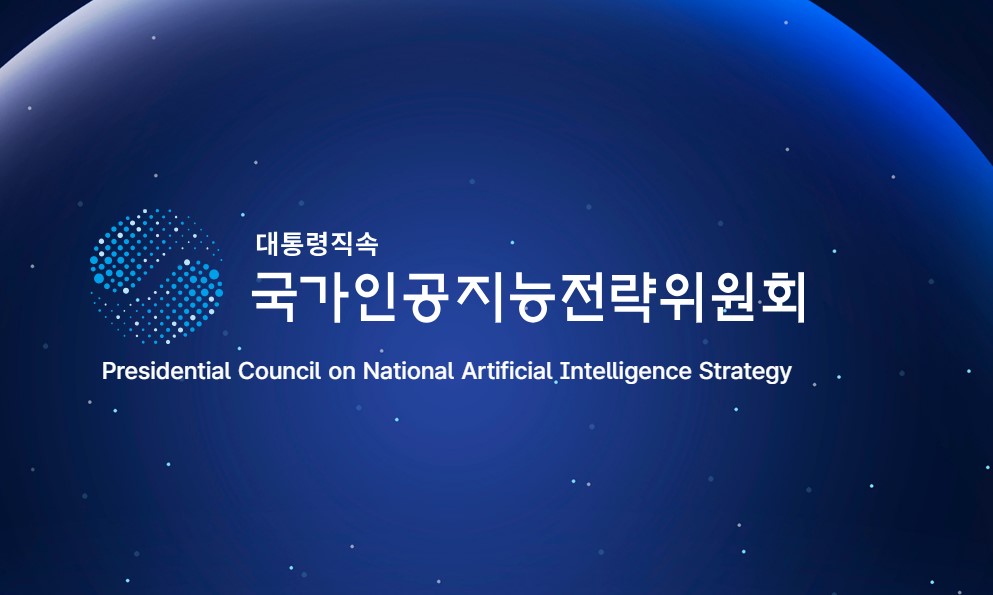 대통령직속
국가인공지능전략위원회
Presidential Council on National Artificial Intelligence Strategy